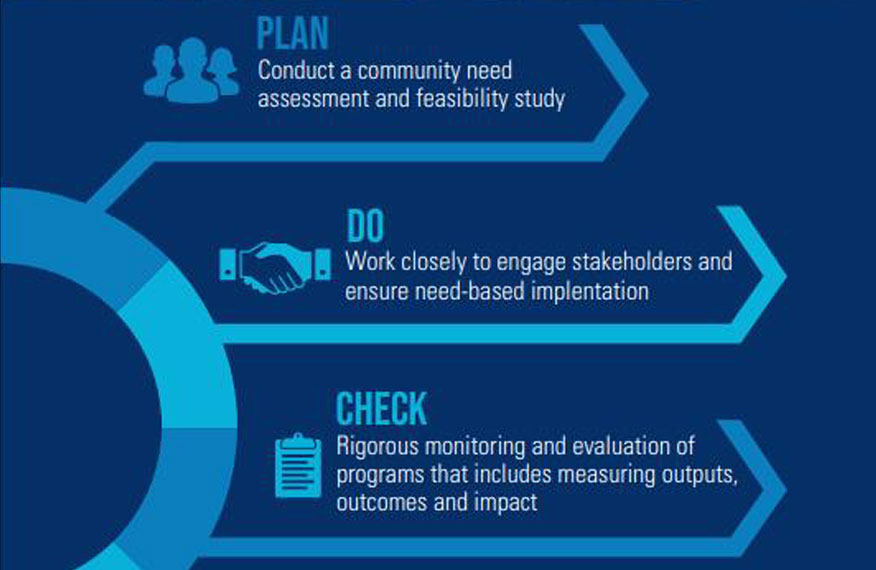 PLAN
Conduct a community need assessment and feasibility study

DO
Work closely to engage stakeholders and ensure need-based implentation

CHECK
Rigorous monitoring and evaluation of programs that includes measuring outputs, outcomes and impact